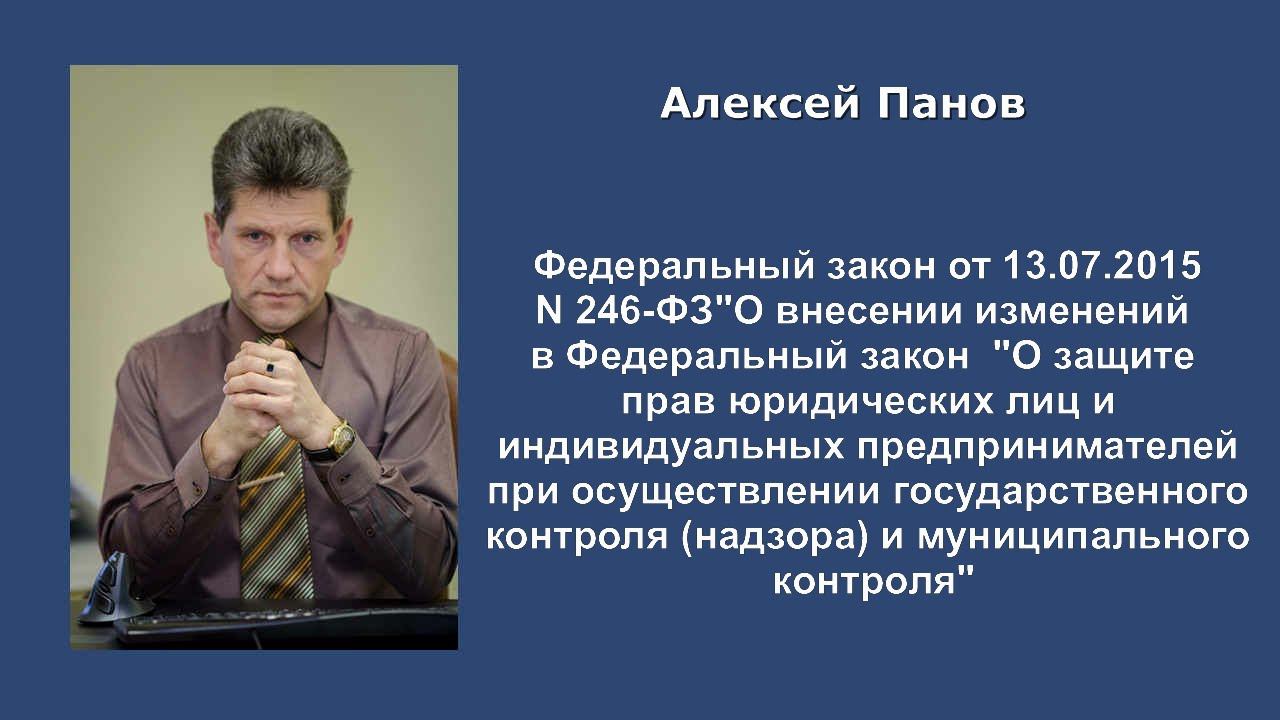 Алексей Панов

Федеральный закон от 13.07.2015 N 246-ФЗ"О внесении изменений в Федеральный закон "О защите прав юридических лиц и индивидуальных предпринимателей при осуществлении государственного контроля (надзора) и муниципального контроля"